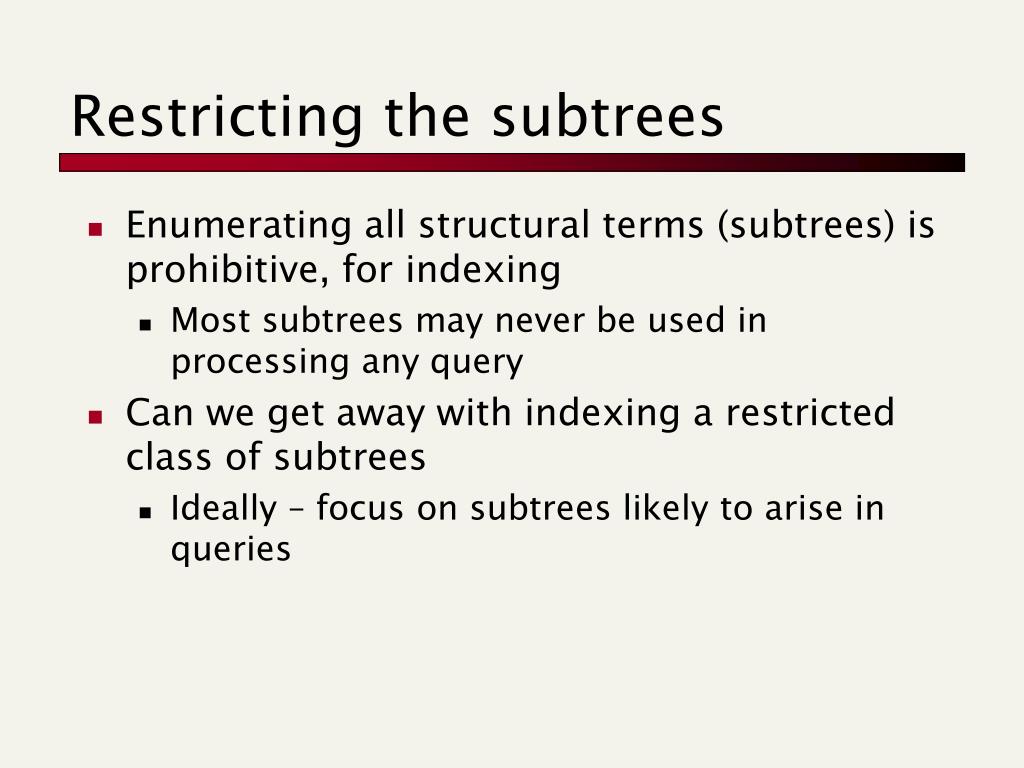 Restricting the subtrees

- Enumerating all structural terms (subtrees) is prohibitive, for indexing
  - Most subtrees may never be used in processing any query
- Can we get away with indexing a restricted class of subtrees
  - Ideally – focus on subtrees likely to arise in queries